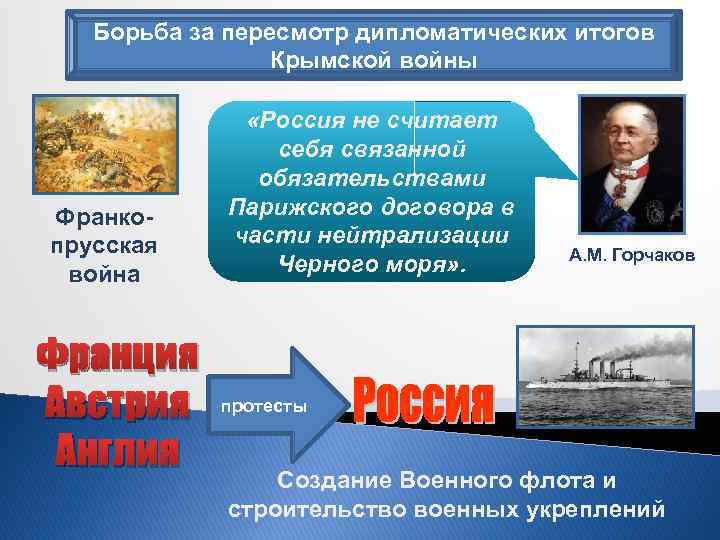 Борьба за пересмотр дипломатических итогов Крымской войны

Франко-прусская война

«Россия не считает себя связанной обязательствами Парижского договора в части нейтрализации Черного моря».

А.М. Горчаков

Франция
Австрия
Англия

протесты

Россия

Создание Военного флота и строительство военных укреплений